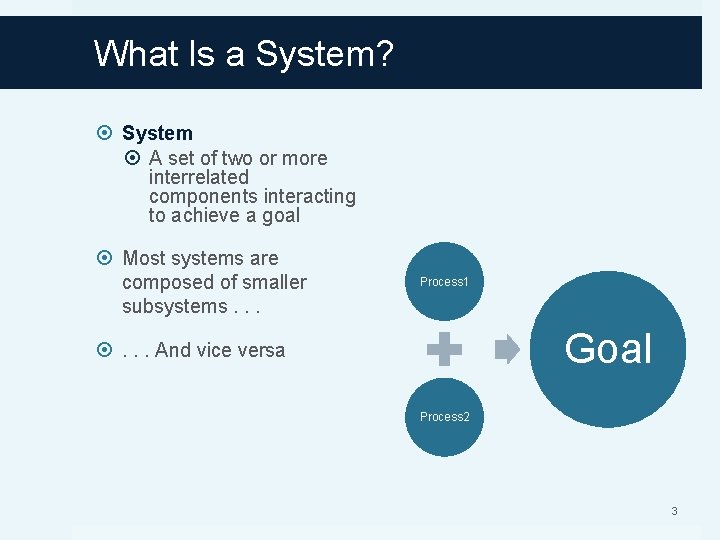 What Is a System?

System

A set of two or more interrelated components interacting to achieve a goal

Most systems are composed of smaller subsystems . . .

. . . And vice versa

Process1

Process2

Goal

3